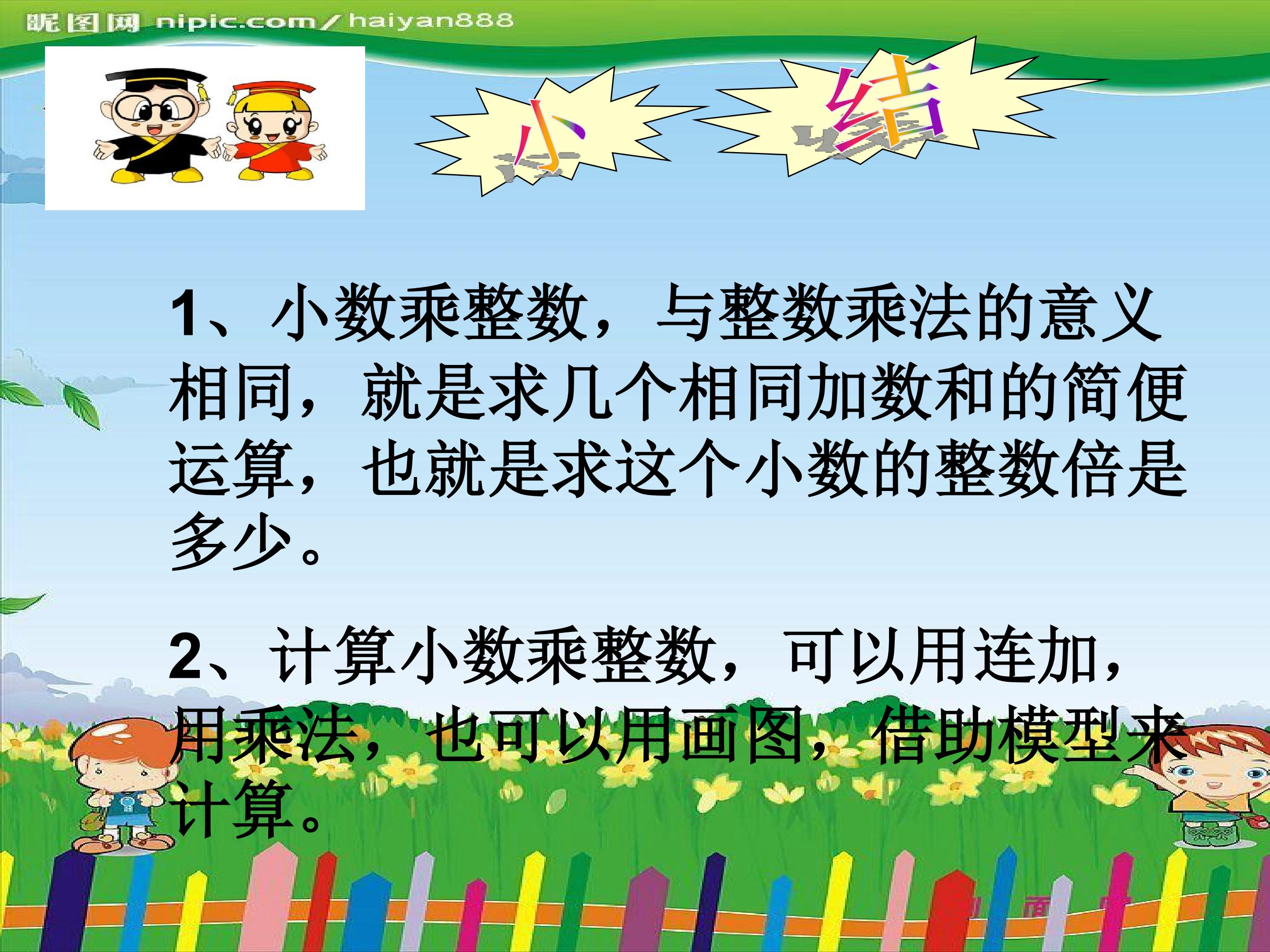 昵图网 nipic.com/haiyan888

小 结

1、小数乘整数，与整数乘法的意义相同，就是求几个相同加数和的简便运算，也就是求这个小数的整数倍是多少。

2、计算小数乘整数，可以用连加，用乘法，也可以用画图，借助模型来计算。